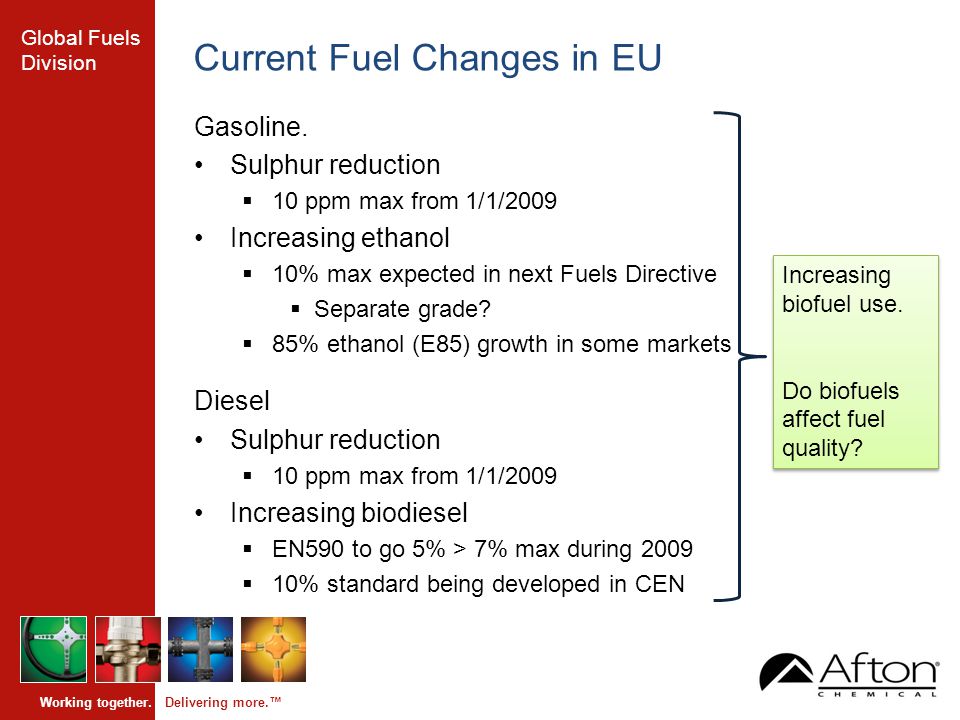 Global Fuels Division

Current Fuel Changes in EU

Gasoline.
• Sulphur reduction
▪ 10 ppm max from 1/1/2009
• Increasing ethanol
▪ 10% max expected in next Fuels Directive
▪ Separate grade?
▪ 85% ethanol (E85) growth in some markets

Diesel
• Sulphur reduction
▪ 10 ppm max from 1/1/2009
• Increasing biodiesel
▪ EN590 to go 5% > 7% max during 2009
▪ 10% standard being developed in CEN

Increasing biofuel use.

Do biofuels affect fuel quality?

Working together. Delivering more.™

Afton CHEMICAL